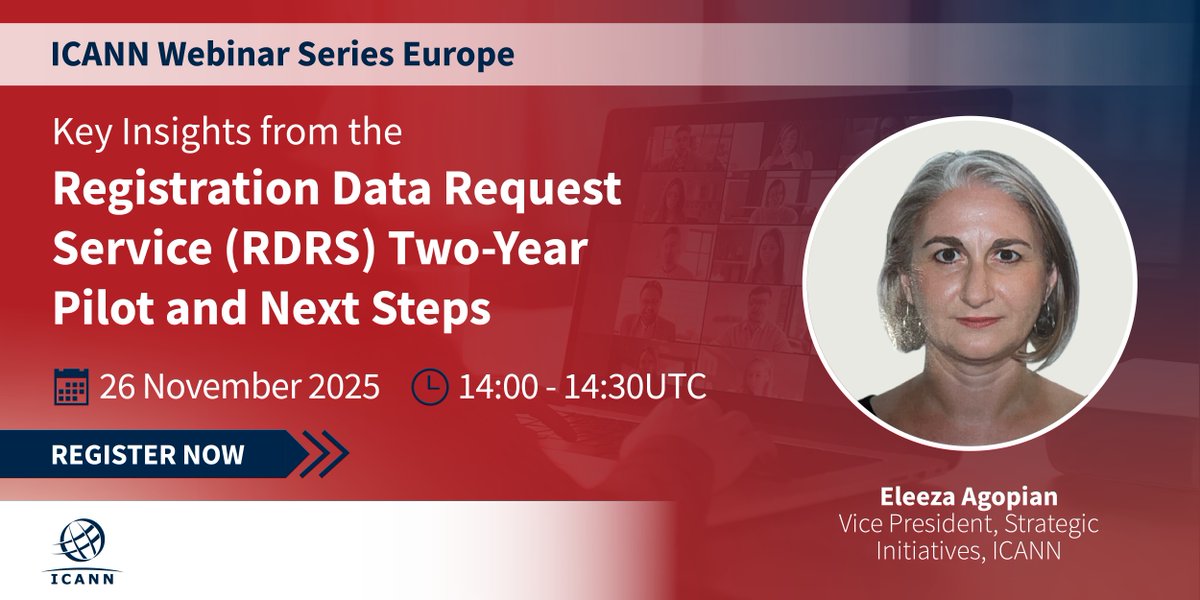 ICANN Webinar Series Europe

Key Insights from the
Registration Data Request Service (RDRS) Two-Year Pilot and Next Steps

26 November 2025 14:00 - 14:30UTC

REGISTER NOW

Eleeza Agopian
Vice President, Strategic Initiatives, ICANN

ICANN